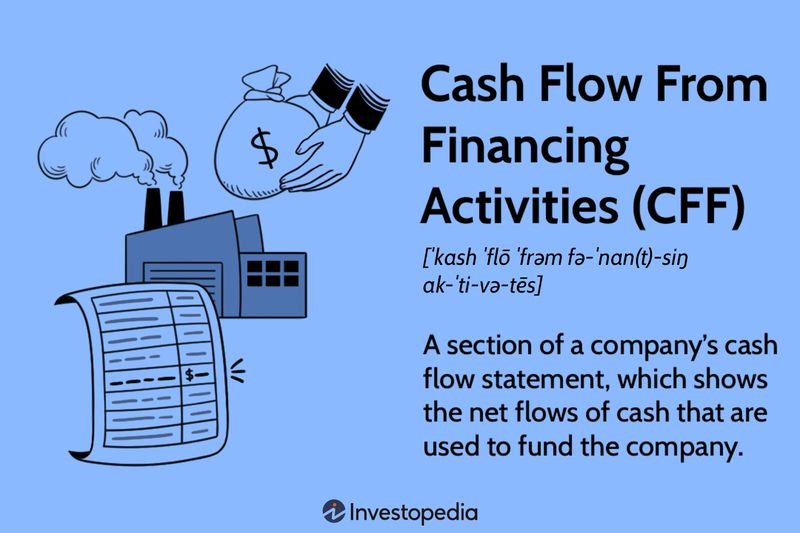 $

$

Cash Flow From Financing Activities (CFF)

[ˈkash ˈflō ˈfrəm fə-ˈnan(t)-siŋ ak-ˈti-və-tēs]

A section of a company's cash flow statement, which shows the net flows of cash that are used to fund the company.

Investopedia